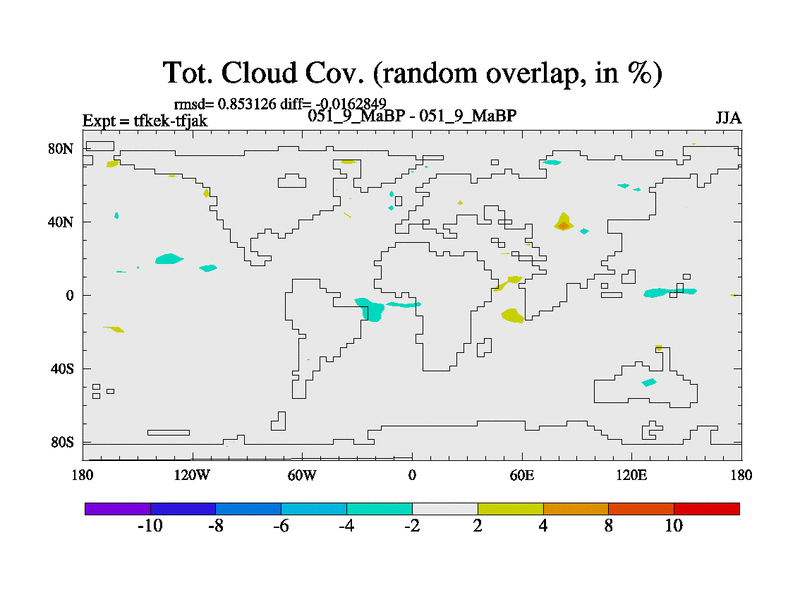 Tot. Cloud Cov. (random overlap, in %)

rmsd= 0.853126 diff= -0.0162849

Expt = tfkek-tfjak

051_9_MaBP - 051_9_MaBP

JJA

80N
40N
0
40S
80S

180
120W
60W
0
60E
120E
180

-10
-8
-6
-4
-2
2
4
8
10